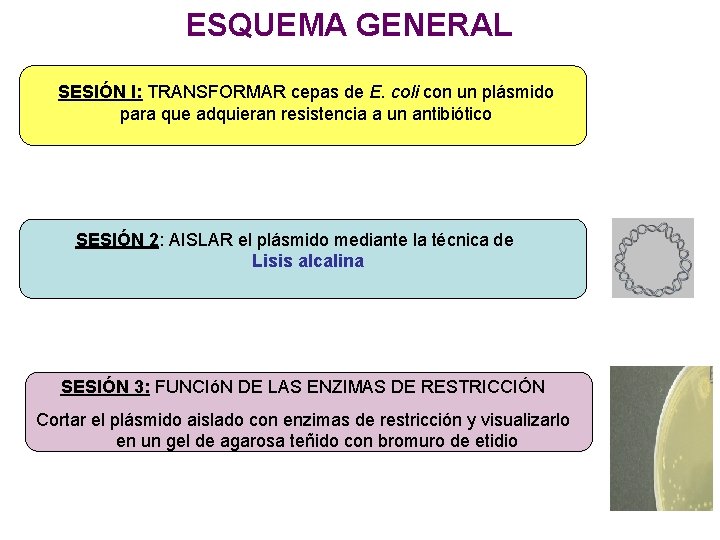 ESQUEMA GENERAL

SESIÓN I: TRANSFORMAR cepas de E. coli con un plásmido para que adquieran resistencia a un antibiótico

SESIÓN 2: AISLAR el plásmido mediante la técnica de Lisis alcalina

SESIÓN 3: FUNCIóN DE LAS ENZIMAS DE RESTRICCIÓN

Cortar el plásmido aislado con enzimas de restricción y visualizarlo en un gel de agarosa teñido con bromuro de etidio